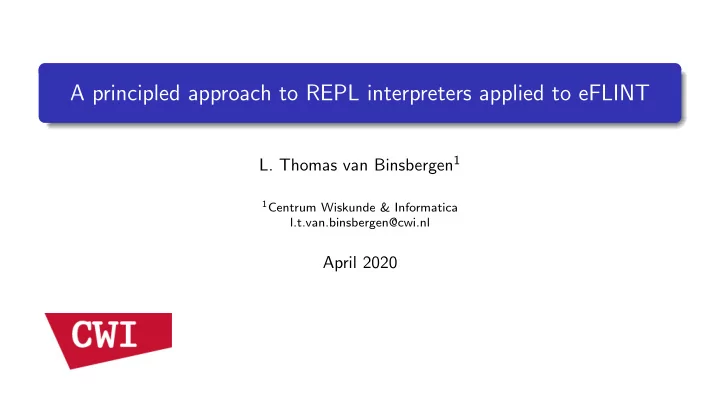 A principled approach to REPL interpreters applied to eFLINT

L. Thomas van Binsbergen$^1$

$^1$Centrum Wiskunde & Informatica
l.t.van.binsbergen@cwi.nl

April 2020

CWI